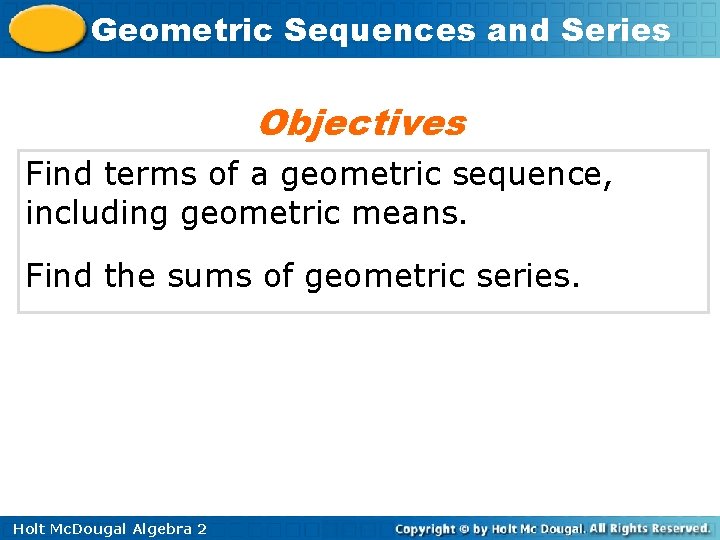 Geometric Sequences and Series

Objectives

Find terms of a geometric sequence, including geometric means.

Find the sums of geometric series.

Holt McDougal Algebra 2

Copyright © by Holt Mc Dougal. All Rights Reserved.